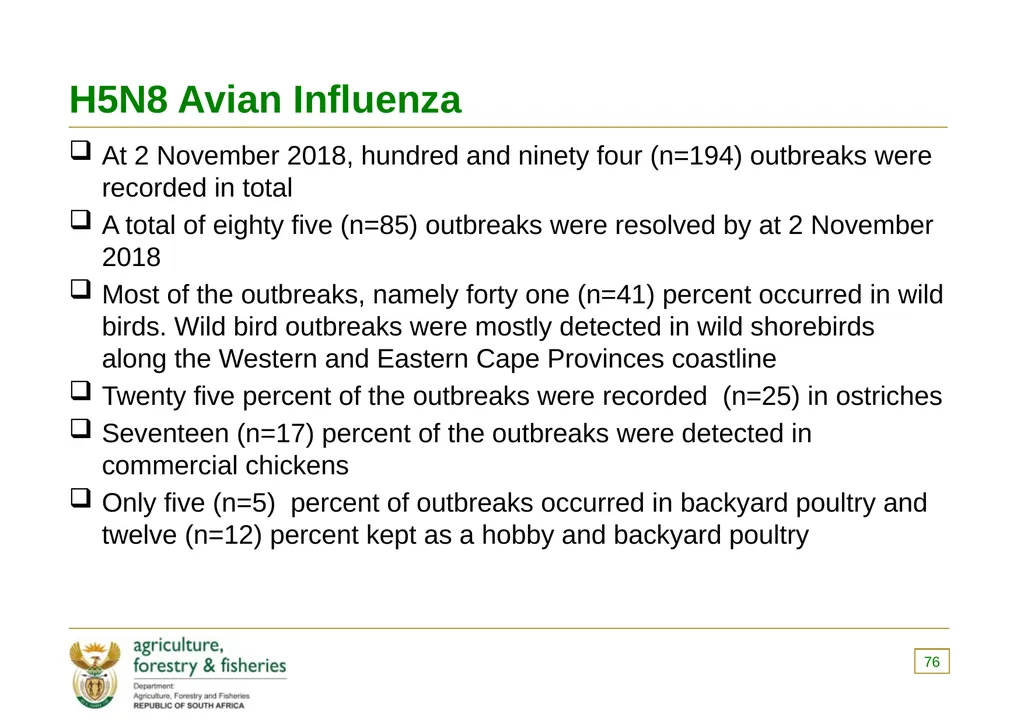 H5N8 Avian Influenza

❑ At 2 November 2018, hundred and ninety four (n=194) outbreaks were recorded in total

❑ A total of eighty five (n=85) outbreaks were resolved by at 2 November 2018

❑ Most of the outbreaks, namely forty one (n=41) percent occurred in wild birds. Wild bird outbreaks were mostly detected in wild shorebirds along the Western and Eastern Cape Provinces coastline

❑ Twenty five percent of the outbreaks were recorded (n=25) in ostriches

❑ Seventeen (n=17) percent of the outbreaks were detected in commercial chickens

❑ Only five (n=5) percent of outbreaks occurred in backyard poultry and twelve (n=12) percent kept as a hobby and backyard poultry

agriculture, forestry & fisheries

Department: Agriculture, Forestry and Fisheries REPUBLIC OF SOUTH AFRICA

76